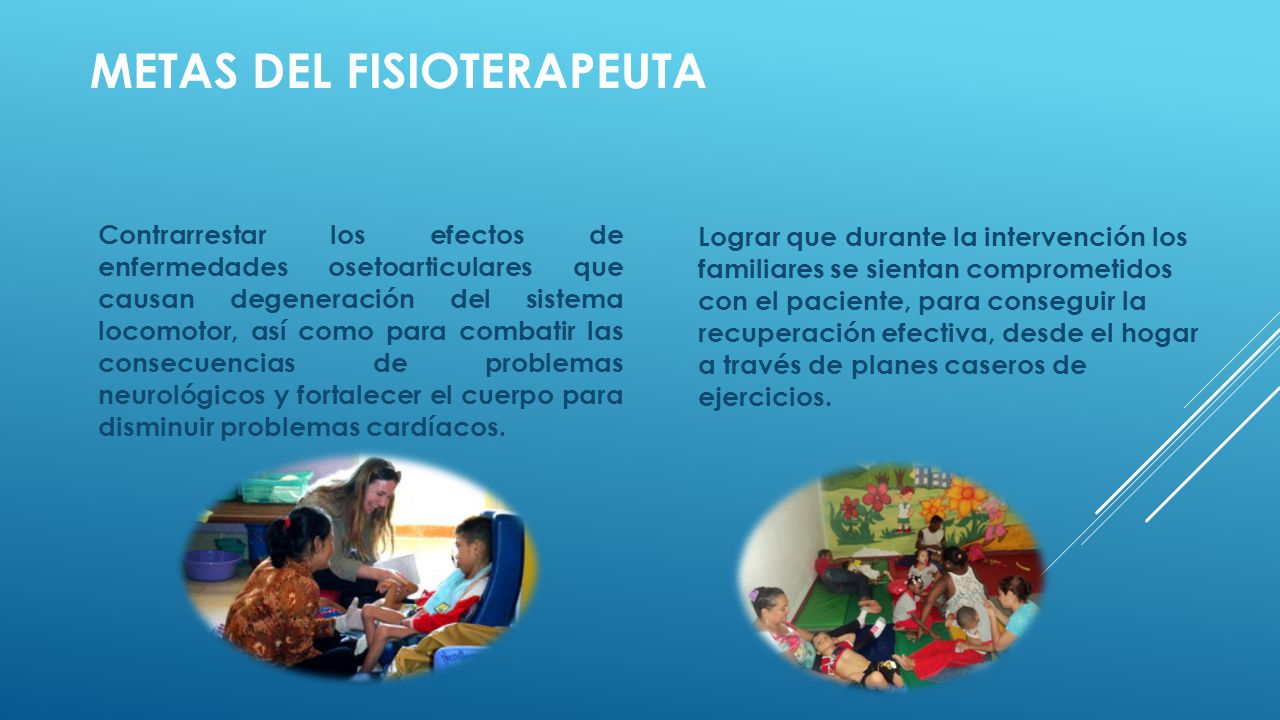 METAS DEL FISIOTERAPEUTA

Contrarrestar los efectos de enfermedades osetoarticulares que causan degeneración del sistema locomotor, así como para combatir las consecuencias de problemas neurológicos y fortalecer el cuerpo para disminuir problemas cardíacos.

Lograr que durante la intervención los familiares se sientan comprometidos con el paciente, para conseguir la recuperación efectiva, desde el hogar a través de planes caseros de ejercicios.